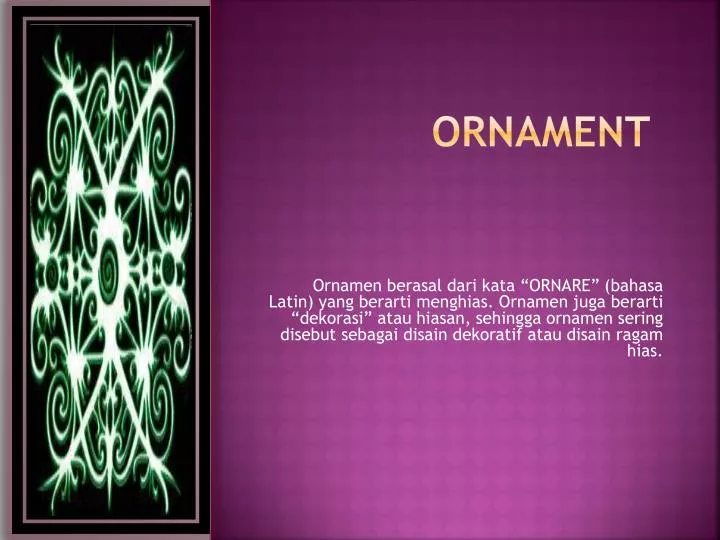 ORNAMENT

Ornamen berasal dari kata “ORNARE” (bahasa Latin) yang berarti menghias. Ornamen juga berarti “dekorasi” atau hiasan, sehingga ornamen sering disebut sebagai disain dekoratif atau disain ragam hias.